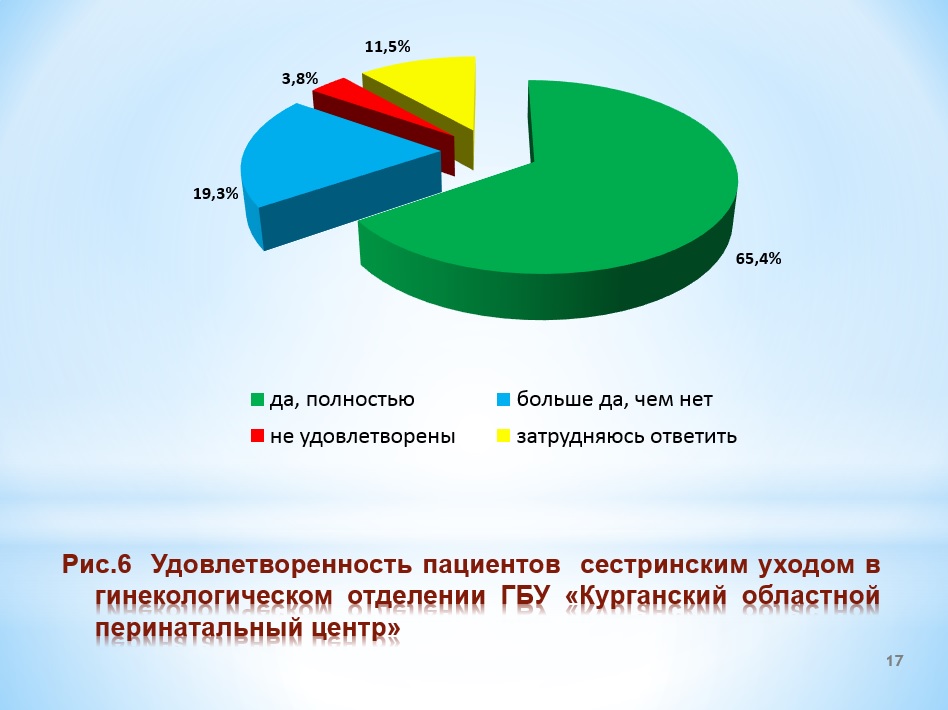 11,5%

3,8%

19,3%

65,4%

да, полностью
больше да, чем нет
не удовлетворены
затрудняюсь ответить

Рис.6 Удовлетворенность пациентов сестринским уходом в гинекологическом отделении ГБУ «Курганский областной перинатальный центр»

17